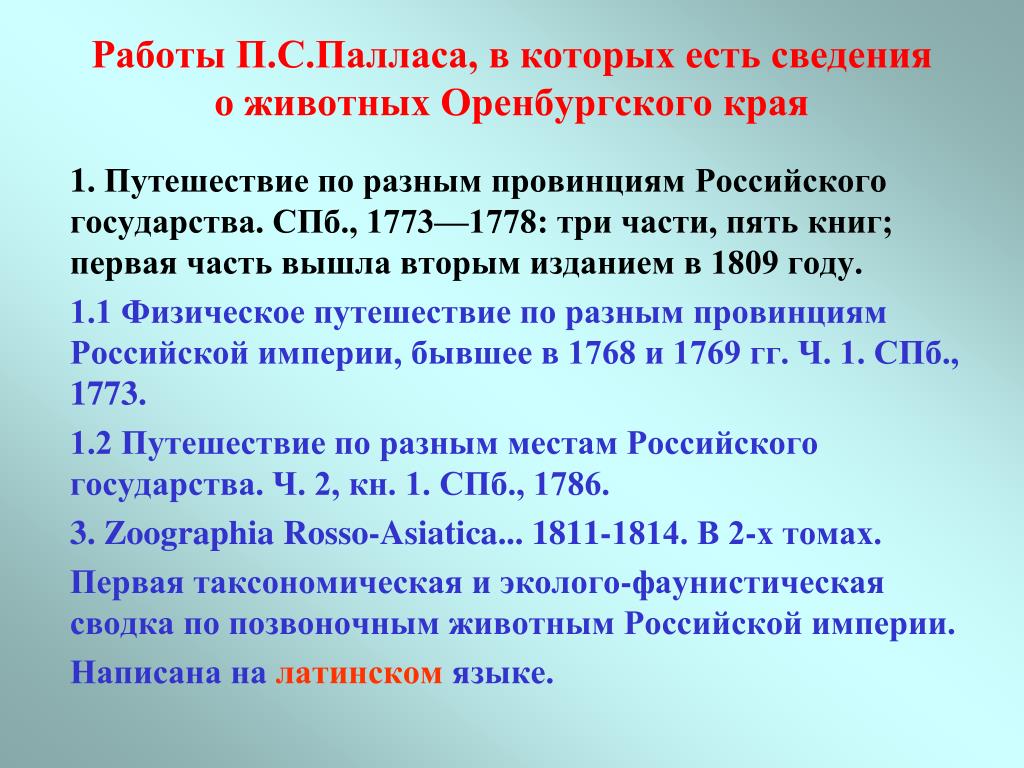 Работы П.С.Палласа, в которых есть сведения о животных Оренбургского края

1. Путешествие по разным провинциям Российского государства. СПб., 1773—1778: три части, пять книг; первая часть вышла вторым изданием в 1809 году.

1.1 Физическое путешествие по разным провинциям Российской империи, бывшее в 1768 и 1769 гг. Ч. 1. СПб., 1773.

1.2 Путешествие по разным местам Российского государства. Ч. 2, кн. 1. СПб., 1786.

3. Zoographia Rosso-Asiatica... 1811-1814. В 2-х томах.

Первая таксономическая и эколого-фаунистическая сводка по позвоночным животным Российской империи.

Написана на латинском языке.